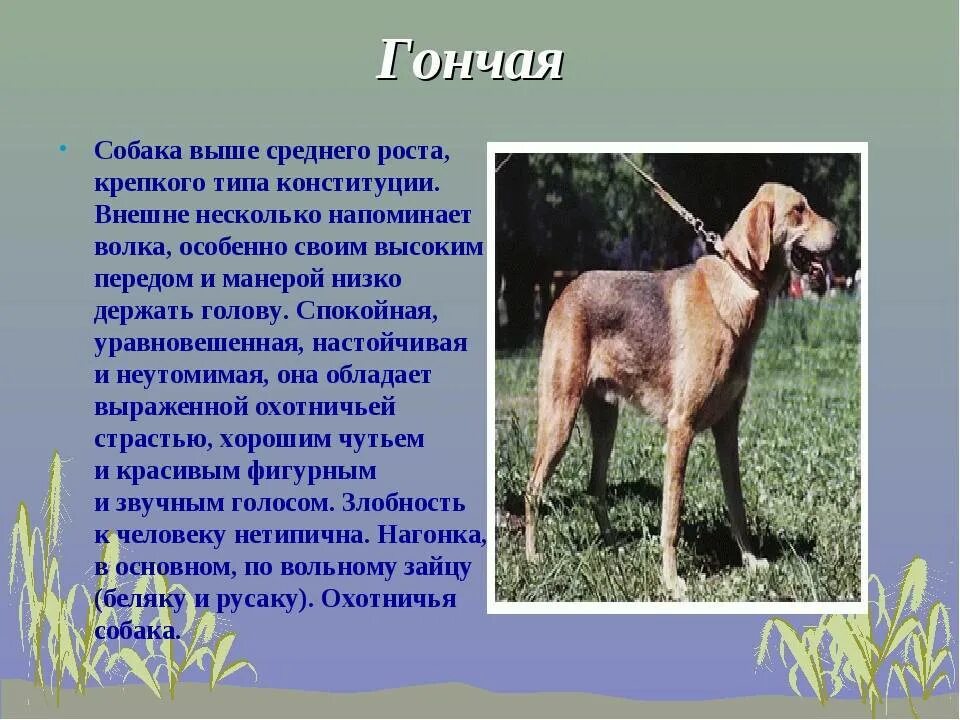 Гончая

• Собака выше среднего роста, крепкого типа конституции. Внешне несколько напоминает волка, особенно своим высоким передом и манерой низко держать голову. Спокойная, уравновешенная, настойчивая и неутомимая, она обладает выраженной охотничьей страстью, хорошим чутьем и красивым фигурным и звучным голосом. Злобность к человеку нетипична. Нагонка, в основном, по вольному зайцу (беляку и русаку). Охотничья собака.